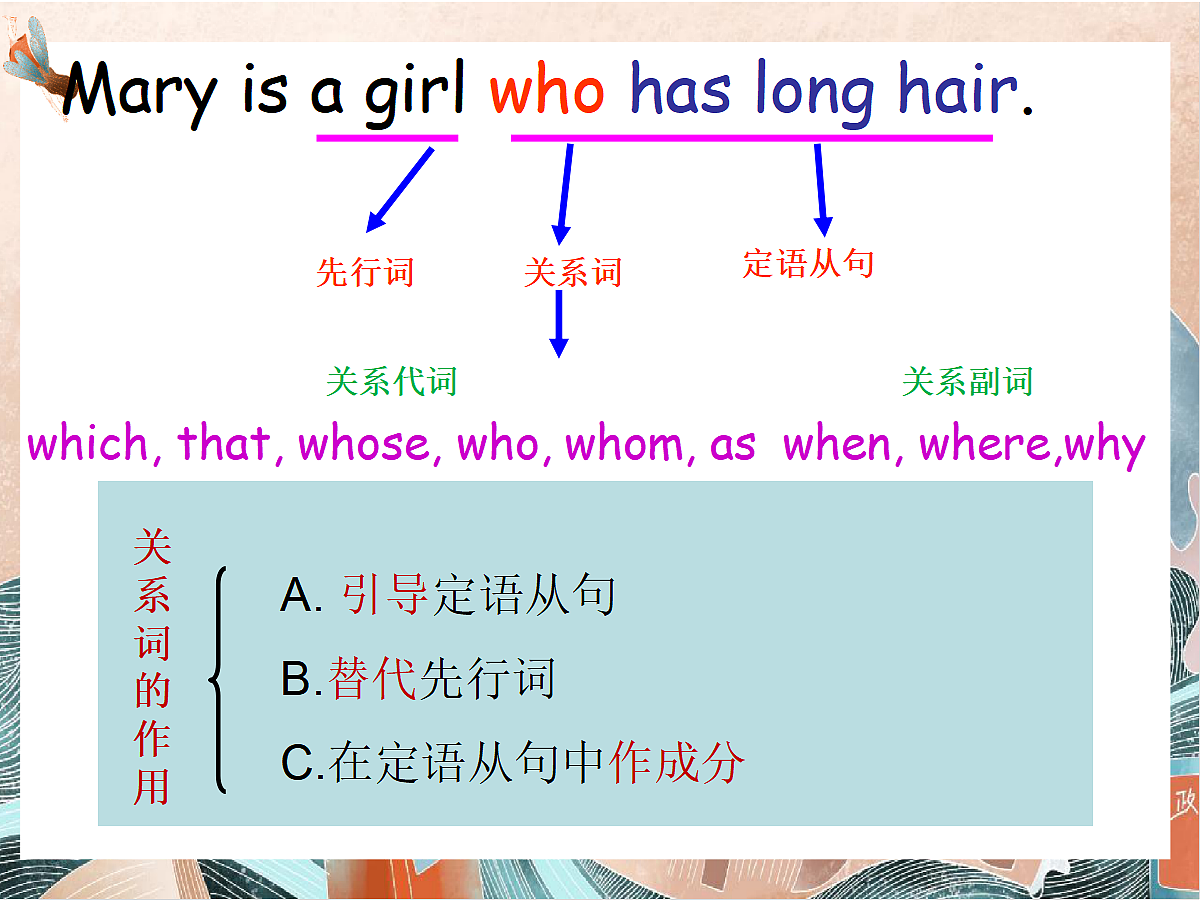 Mary is a girl who has long hair.

先行词

关系词

定语从句

关系代词

关系副词

which, that, whose, who, whom, as when, where,why

关系词的作用

A. 引导定语从句

B.替代先行词

C.在定语从句中作成分

政